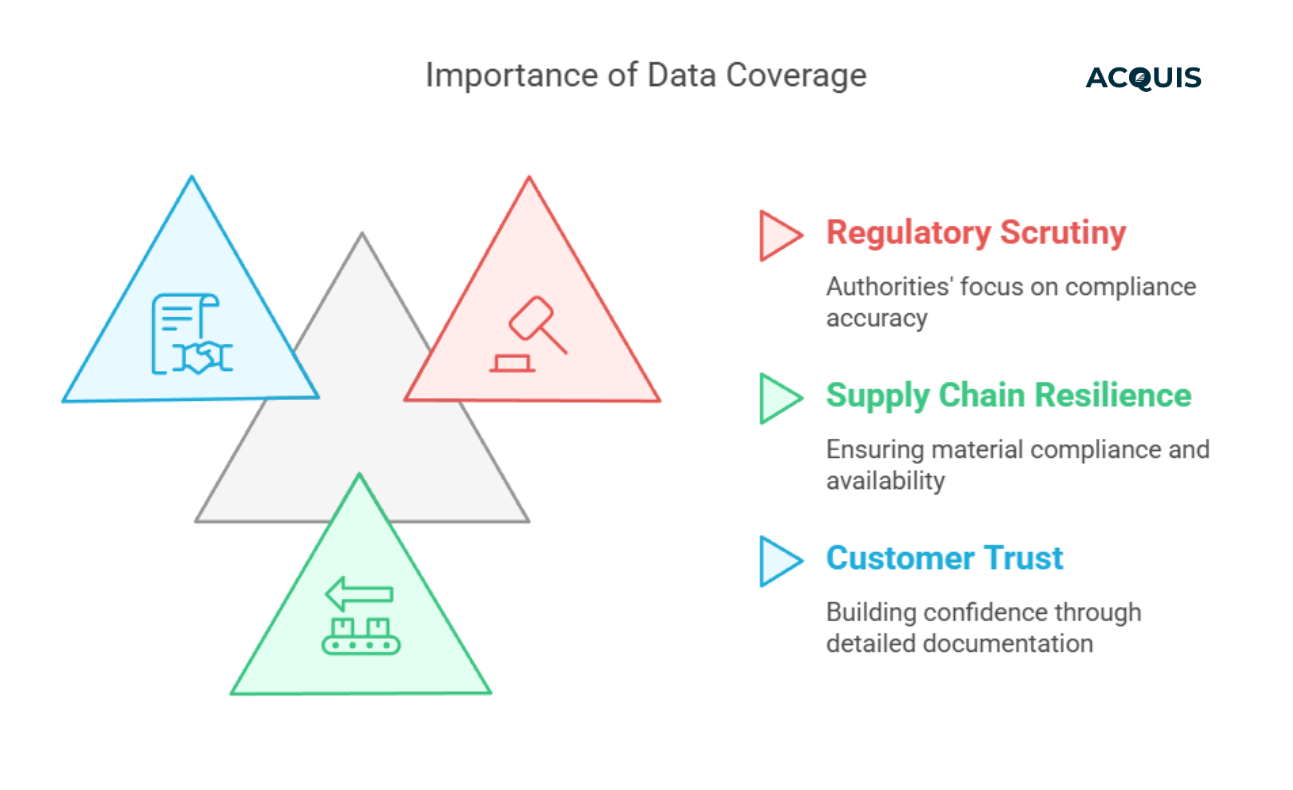 Importance of Data Coverage

ACQUIS

Regulatory Scrutiny

Authorities' focus on compliance accuracy

Supply Chain Resilience

Ensuring material compliance and availability

Customer Trust

Building confidence through detailed documentation